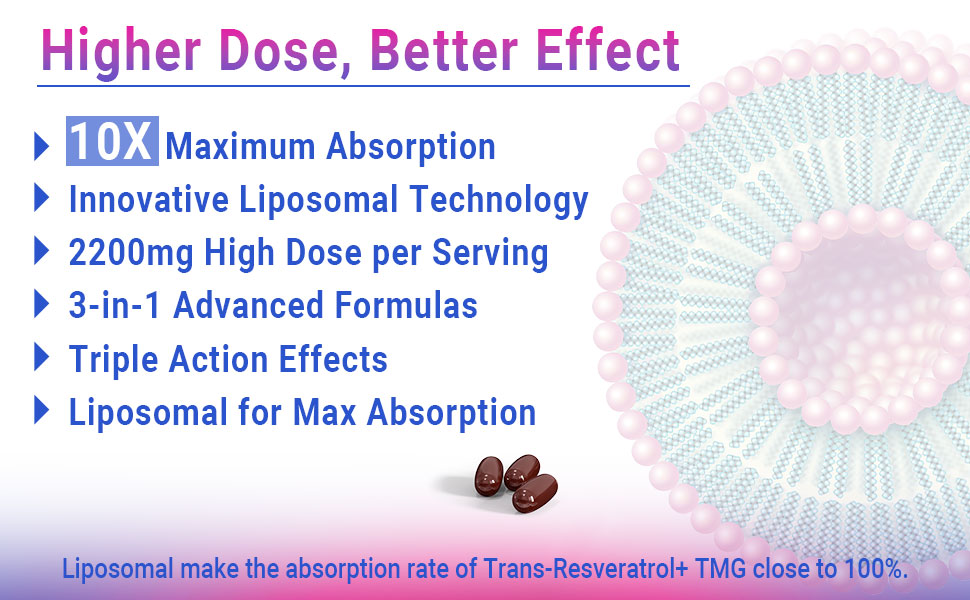 Higher Dose, Better Effect

10X Maximum Absorption
Innovative Liposomal Technology
2200mg High Dose per Serving
3-in-1 Advanced Formulas
Triple Action Effects
Liposomal for Max Absorption

Liposomal make the absorption rate of Trans-Resveratrol+ TMG close to 100%.